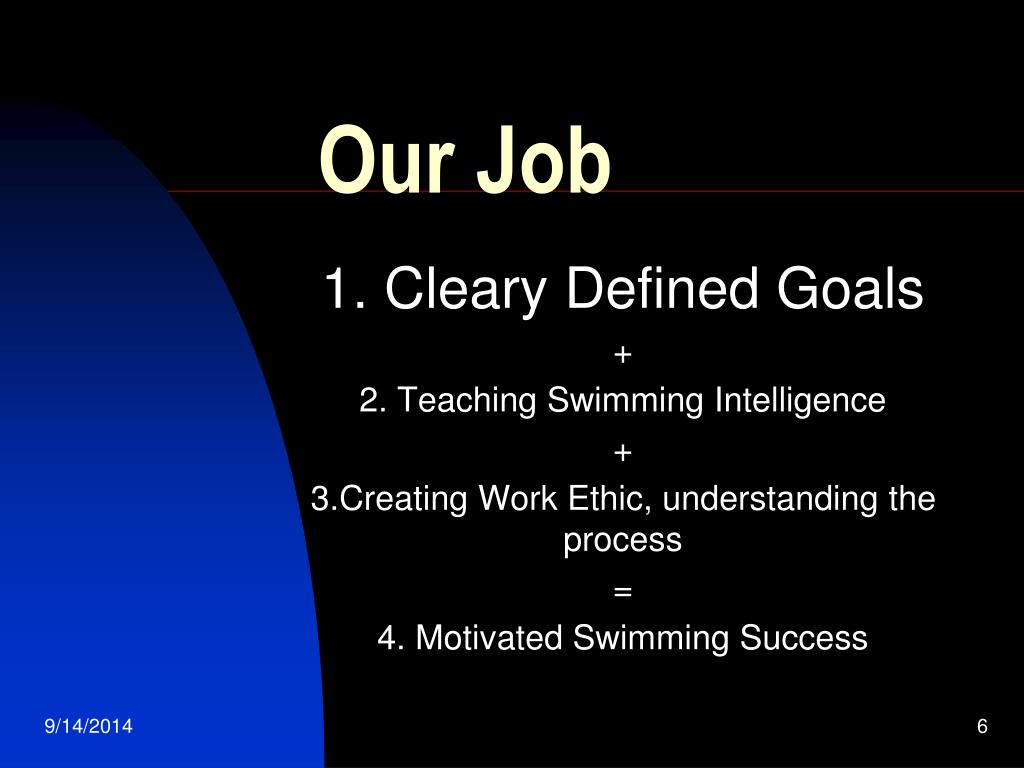 Our Job

1. Cleary Defined Goals

+

2. Teaching Swimming Intelligence

+

3.Creating Work Ethic, understanding the process

=

4. Motivated Swimming Success

9/14/2014

6